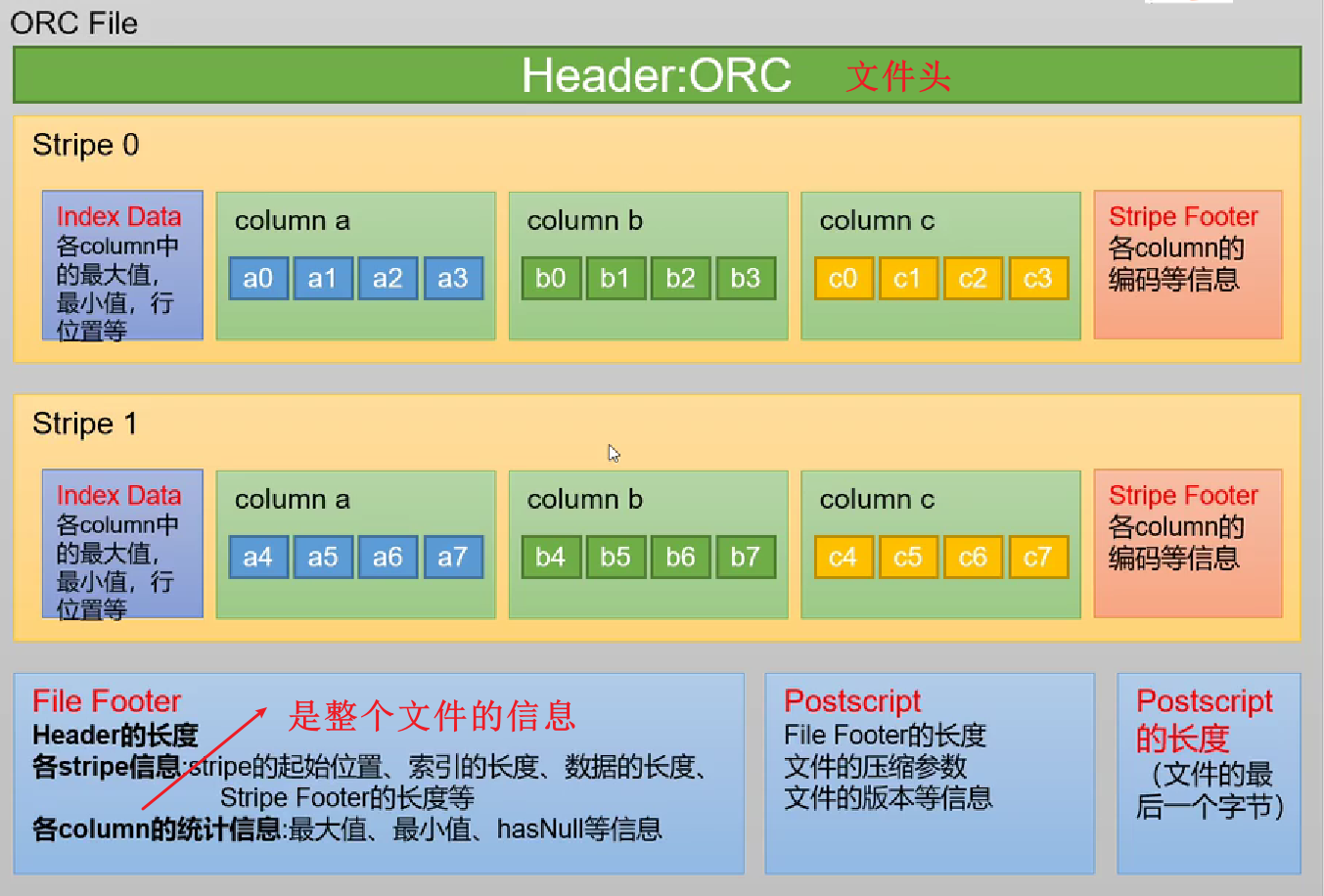 ORC File

Header:ORC 文件头

Stripe 0

Index Data
各column中的最大值，最小值，行位置等

column a
a0 a1 a2 a3

column b
b0 b1 b2 b3

column c
c0 c1 c2 c3

Stripe Footer
各column的编码等信息

Stripe 1

Index Data
各column中的最大值，最小值，行位置等

column a
a4 a5 a6 a7

column b
b4 b5 b6 b7

column c
c4 c5 c6 c7

Stripe Footer
各column的编码等信息

File Footer
是整个文件的信息
Header的长度
各stripe信息:stripe的起始位置、索引的长度、数据的长度、Stripe Footer的长度等
各column的统计信息:最大值、最小值、hasNull等信息

Postscript
File Footer的长度
文件的压缩参数
文件的版本等信息

Postscript的长度
（文件的最后一个字节）